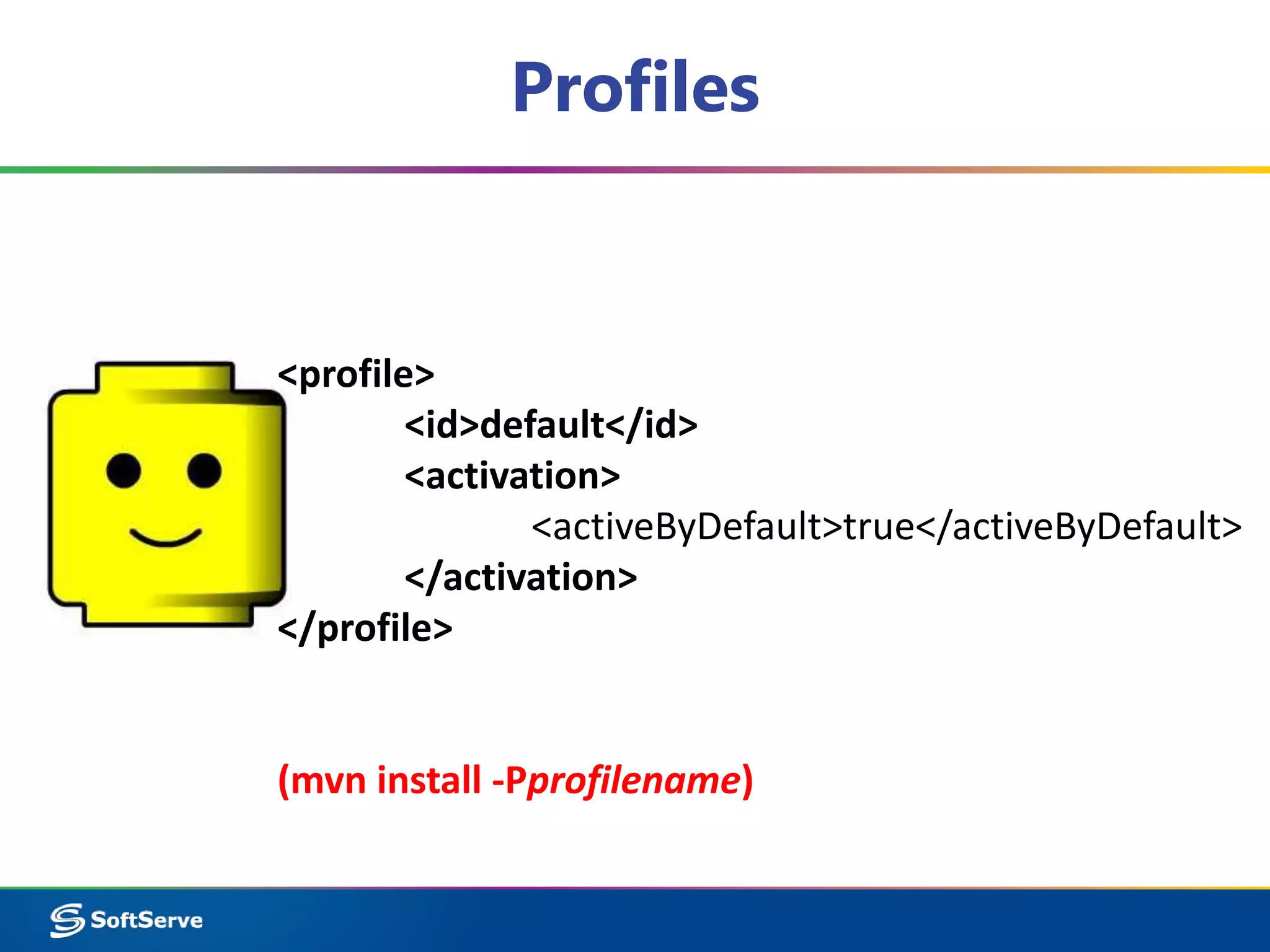 Profiles

<profile>
<id>default</id>
<activation>
<activeByDefault>true</activeByDefault>
</activation>
</profile>

(mvn install -Pprofilename)

SoftServe